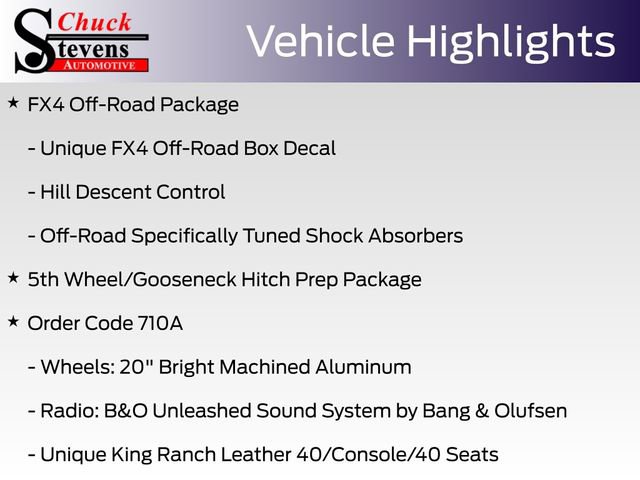 Chuck Stevens AUTOMOTIVE

Vehicle Highlights

★ FX4 Off-Road Package

- Unique FX4 Off-Road Box Decal

- Hill Descent Control

- Off-Road Specifically Tuned Shock Absorbers

★ 5th Wheel/Gooseneck Hitch Prep Package

★ Order Code 710A

- Wheels: 20" Bright Machined Aluminum

- Radio: B&O Unleashed Sound System by Bang & Olufsen

- Unique King Ranch Leather 40/Console/40 Seats